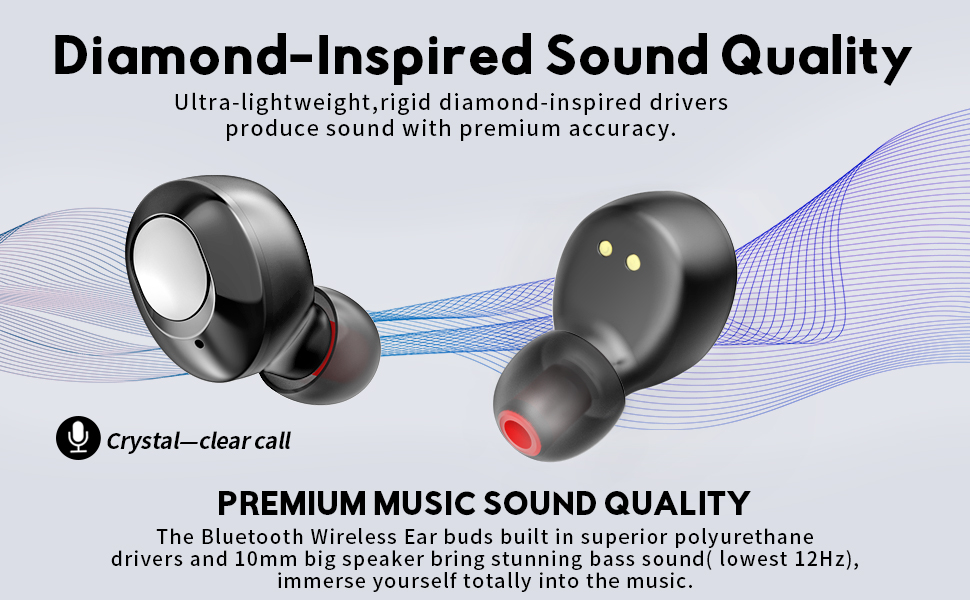 Diamond-Inspired Sound Quality

Ultra-lightweight,rigid diamond-inspired drivers produce sound with premium accuracy.

Crystal—clear call

PREMIUM MUSIC SOUND QUALITY

The Bluetooth Wireless Ear buds built in superior polyurethane drivers and 10mm big speaker bring stunning bass sound( lowest 12Hz), immerse yourself totally into the music.